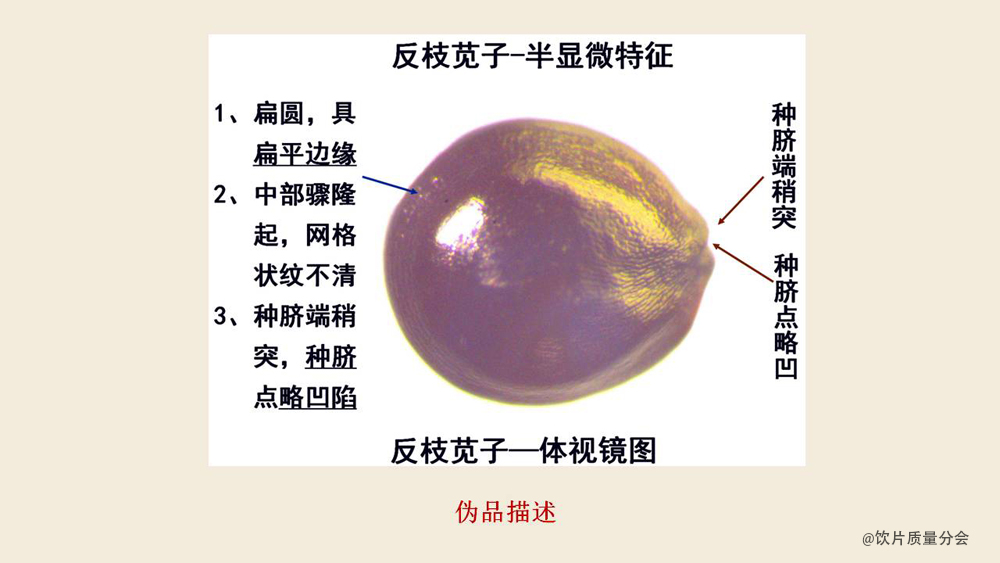 反枝苋子--半显微特征

1、扁圆，具扁平边缘
2、中部骤隆起，网格状纹不清
3、种脐端稍突，种脐点略凹陷

种脐端稍突

种脐点略凹

反枝苋子—体视镜图

伪品描述

@饮片质量分会